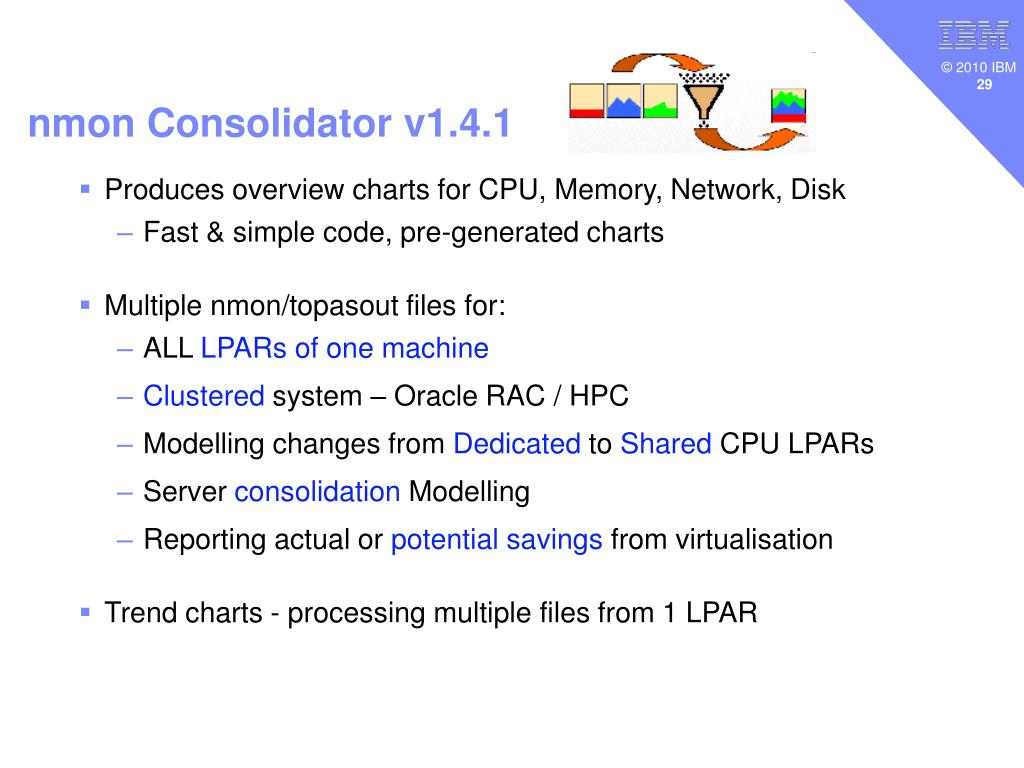 IBM
© 2010 IBM
29

nmon Consolidator v1.4.1

▪ Produces overview charts for CPU, Memory, Network, Disk
– Fast & simple code, pre-generated charts

▪ Multiple nmon/topasout files for:
– ALL LPARs of one machine
– Clustered system – Oracle RAC / HPC
– Modelling changes from Dedicated to Shared CPU LPARs
– Server consolidation Modelling
– Reporting actual or potential savings from virtualisation

▪ Trend charts - processing multiple files from 1 LPAR